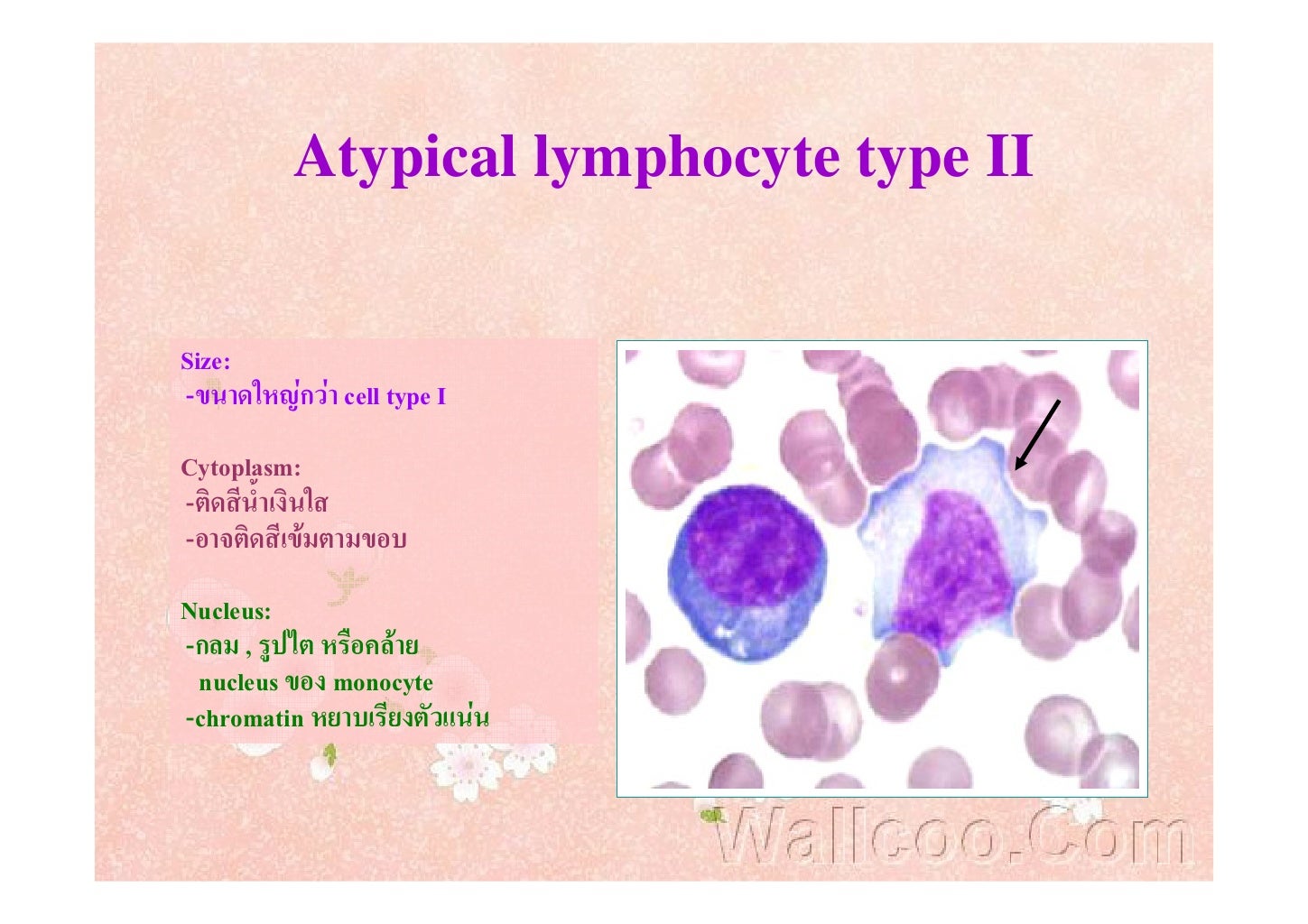 Atypical lymphocyte type II

Size:
-ขนาดใหญ่กว่า cell type I

Cytoplasm:
-ติดสีน้ำเงินใส
-อาจติดสีเข้มตามขอบ

Nucleus:
-กลม , รูปไต หรือคล้าย nucleus ของ monocyte
-chromatin หยาบเรียงตัวแน่น

Wallcoo.Com